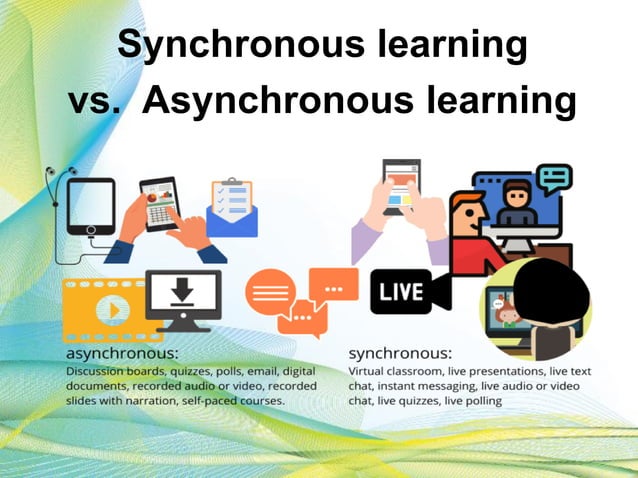 Synchronous learning
vs. Asynchronous learning

LIVE

asynchronous:
Discussion boards, quizzes, polls, email, digital documents, recorded audio or video, recorded slides with narration, self-paced courses.

synchronous:
Virtual classroom, live presentations, live text chat, instant messaging, live audio or video chat, live quizzes, live polling